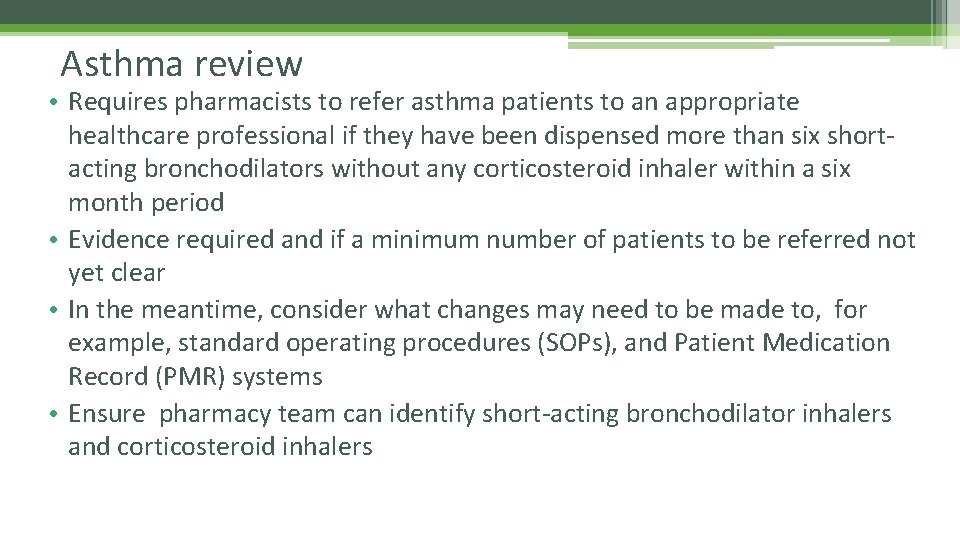 Asthma review

• Requires pharmacists to refer asthma patients to an appropriate healthcare professional if they have been dispensed more than six short-acting bronchodilators without any corticosteroid inhaler within a six month period
• Evidence required and if a minimum number of patients to be referred not yet clear
• In the meantime, consider what changes may need to be made to, for example, standard operating procedures (SOPs), and Patient Medication Record (PMR) systems
• Ensure pharmacy team can identify short-acting bronchodilator inhalers and corticosteroid inhalers